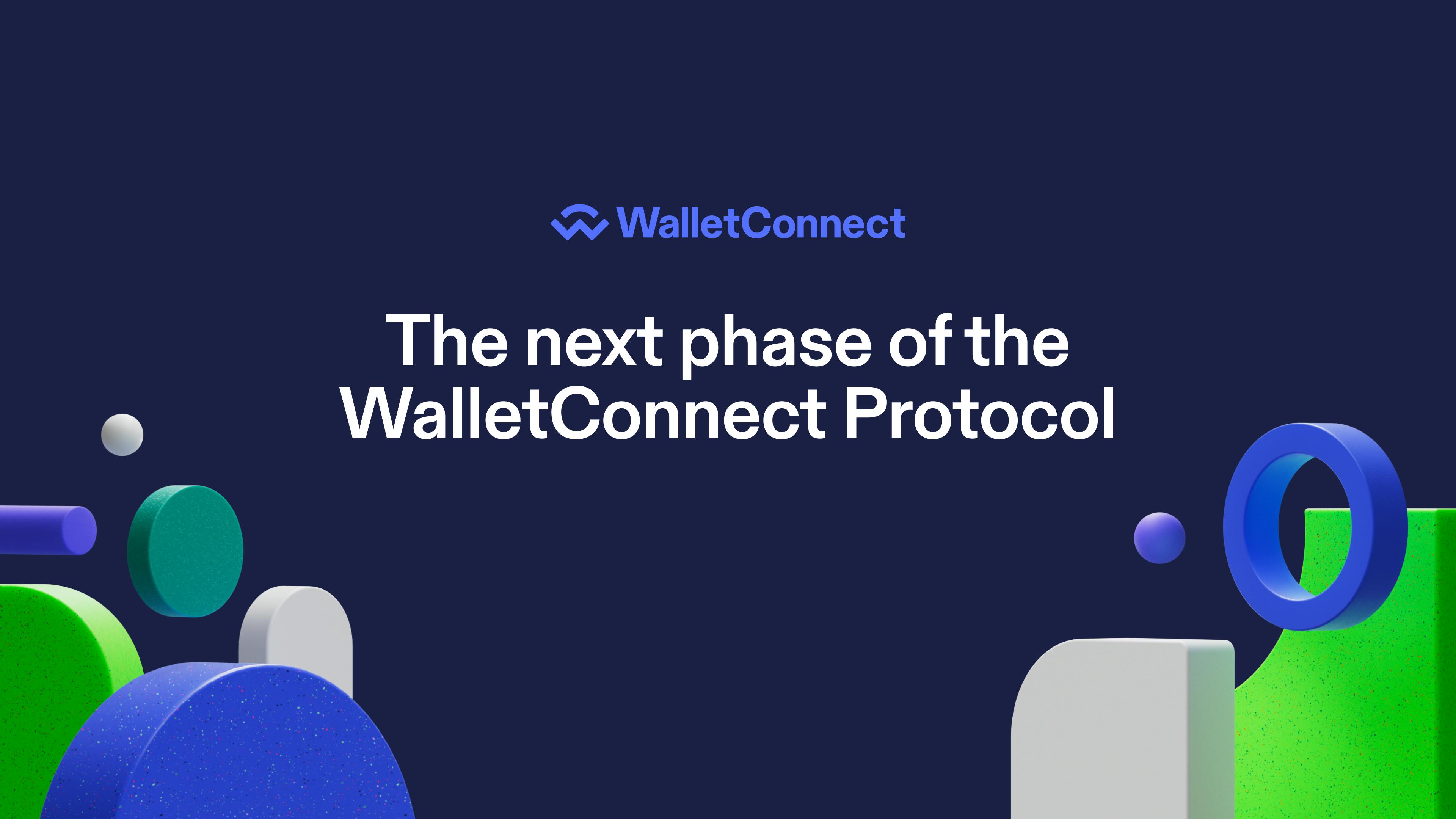 WalletConnect

The next phase of the WalletConnect Protocol